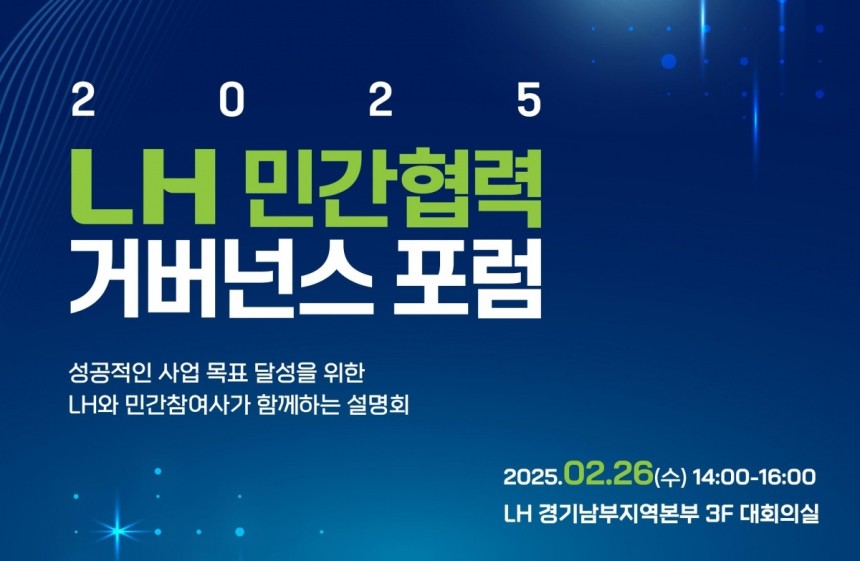 2 0 2 5

LH 민간협력 거버넌스 포럼

성공적인 사업 목표 달성을 위한
LH와 민간참여사가 함께하는 설명회

2025.02.26(수) 14:00-16:00
LH 경기남부지역본부 3F 대회의실